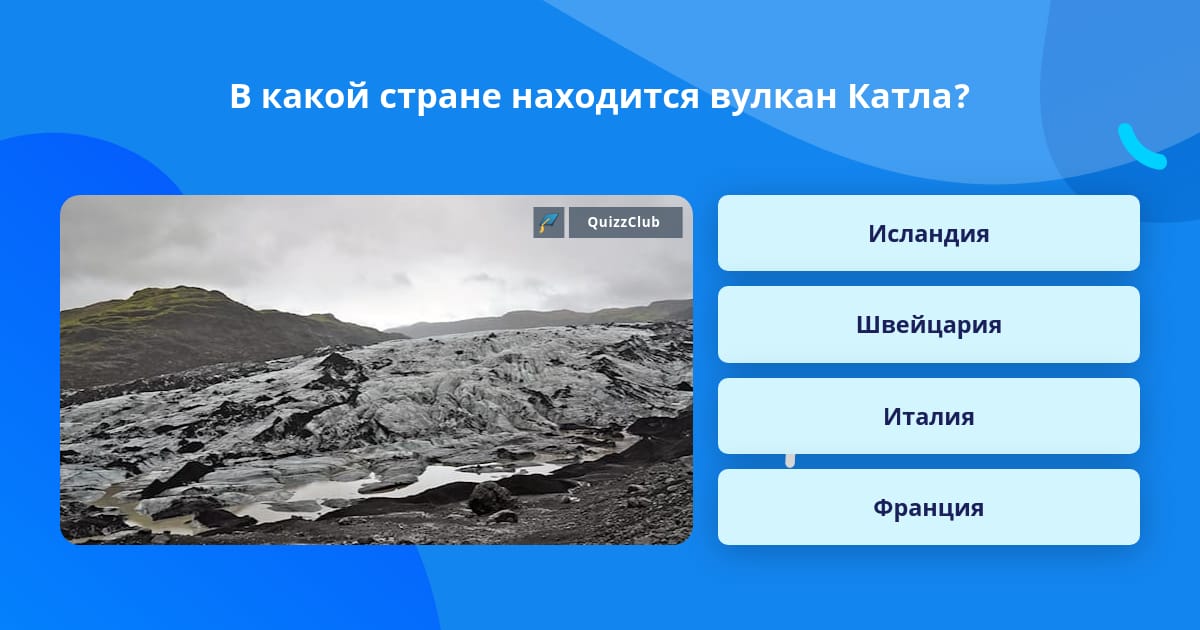 В какой стране находится вулкан Катла?

QuizzClub

Исландия

Швейцария

Италия

Франция